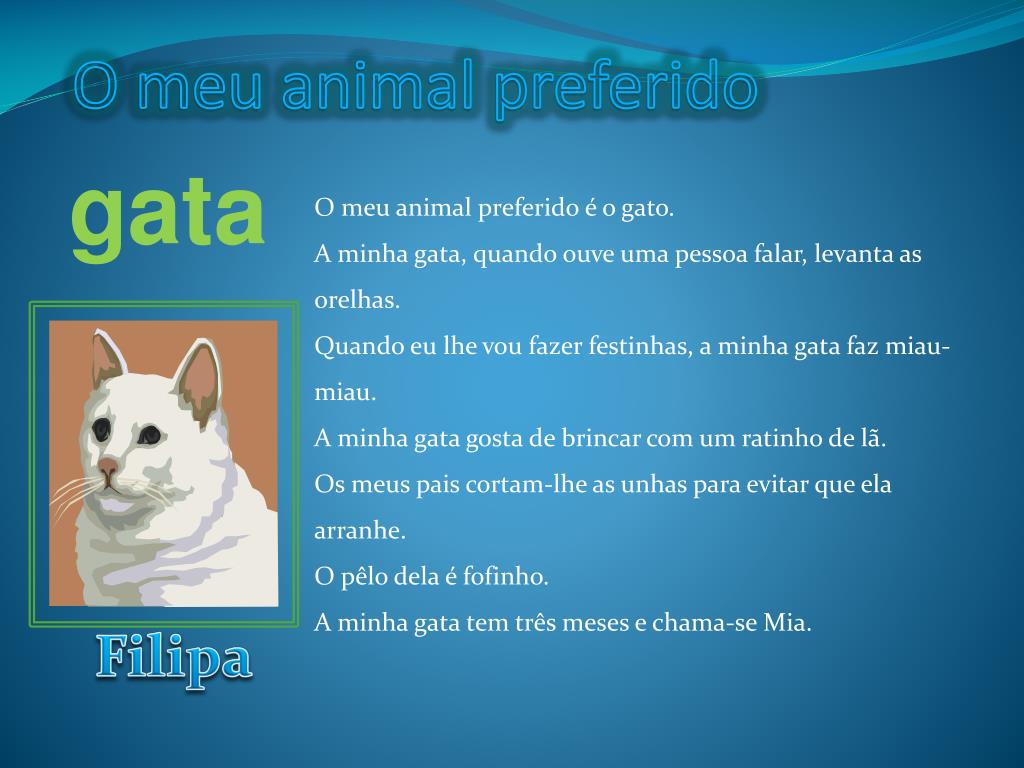 O meu animal preferido

gata

O meu animal preferido é o gato.
A minha gata, quando ouve uma pessoa falar, levanta as orelhas.
Quando eu lhe vou fazer festinhas, a minha gata faz miau-miau.
A minha gata gosta de brincar com um ratinho de lã.
Os meus pais cortam-lhe as unhas para evitar que ela arranhe.
O pêlo dela é fofinho.
A minha gata tem três meses e chama-se Mia.

Filipa